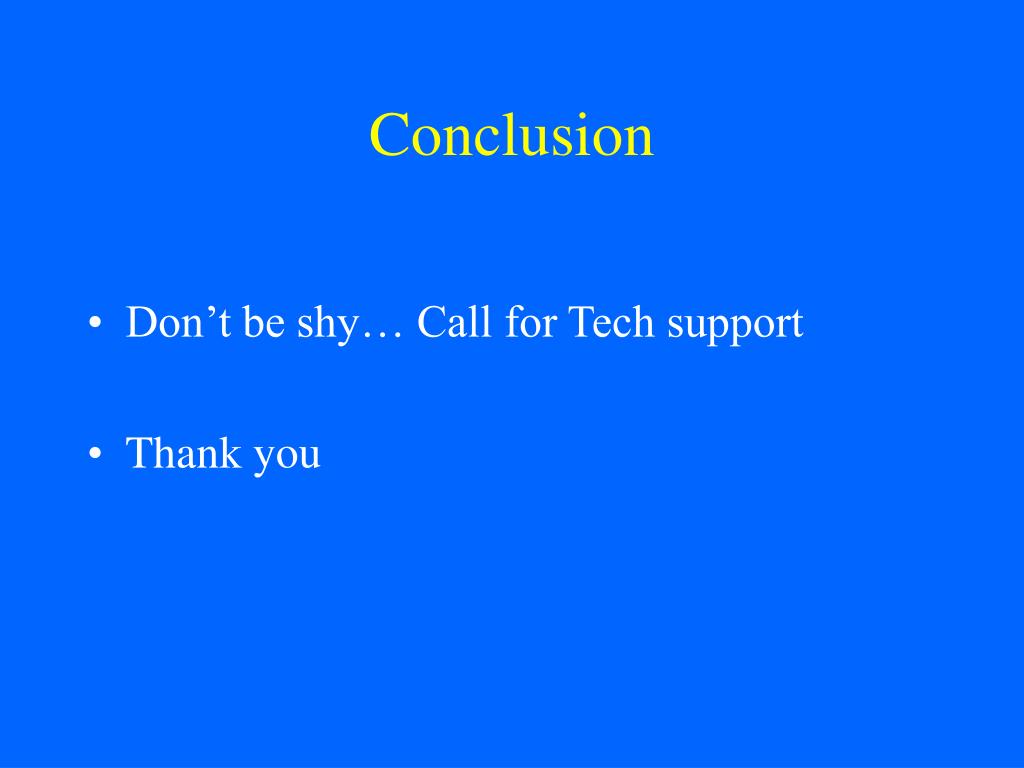 Conclusion

• Don’t be shy… Call for Tech support

• Thank you